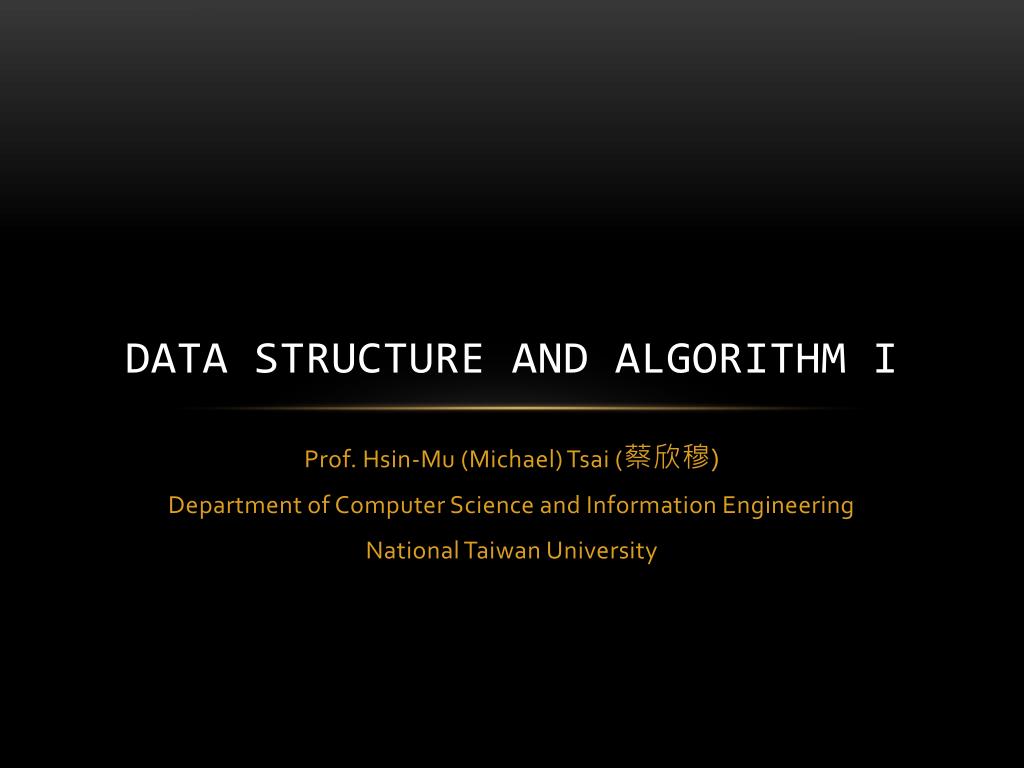 DATA STRUCTURE AND ALGORITHM I

Prof. Hsin-Mu (Michael) Tsai (蔡欣穆)
Department of Computer Science and Information Engineering
National Taiwan University